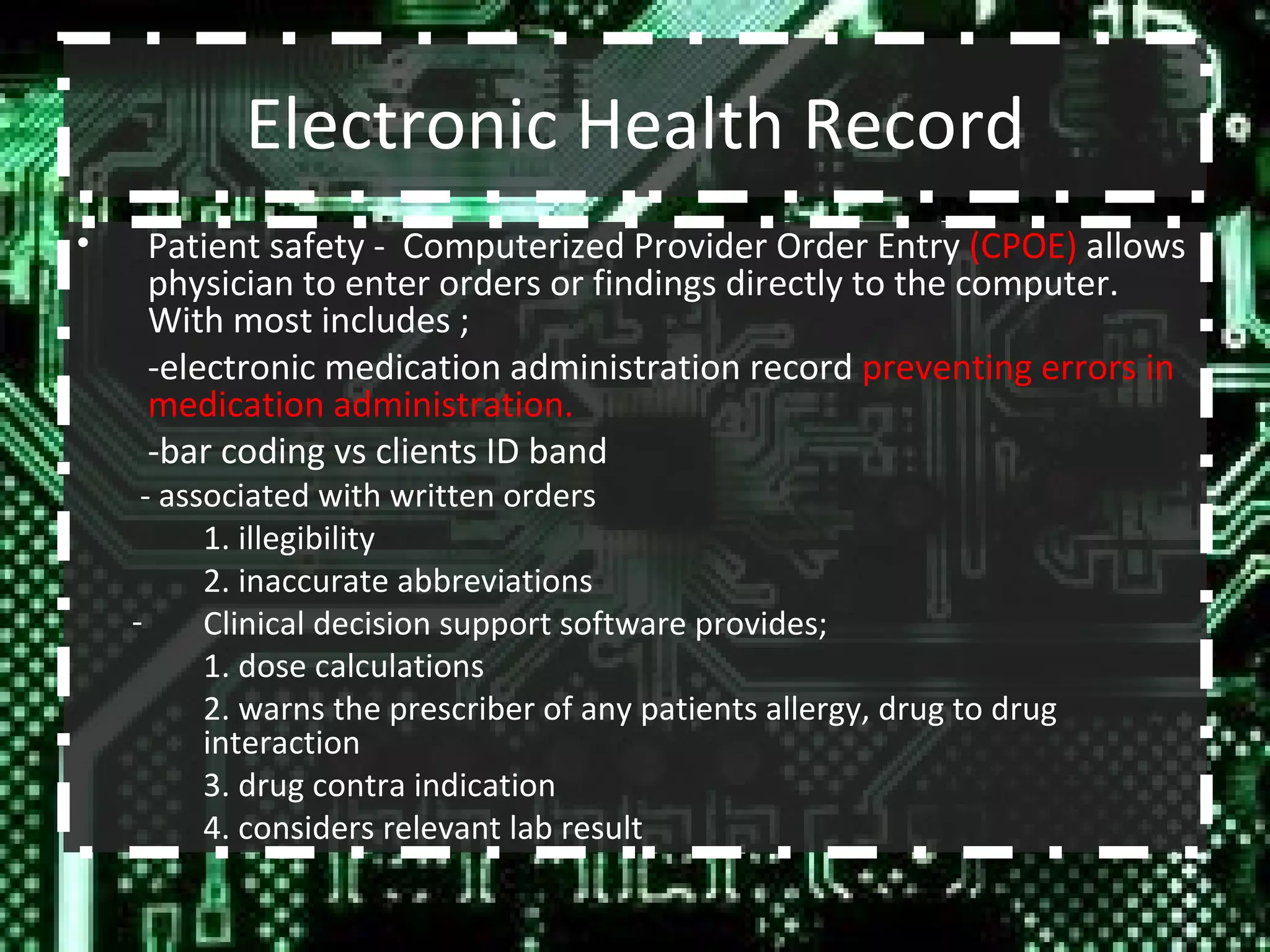 Electronic Health Record

• Patient safety - Computerized Provider Order Entry (CPOE) allows physician to enter orders or findings directly to the computer. With most includes ;

-electronic medication administration record preventing errors in medication administration.

-bar coding vs clients ID band

- associated with written orders

1. illegibility

2. inaccurate abbreviations

- Clinical decision support software provides;

1. dose calculations

2. warns the prescriber of any patients allergy, drug to drug interaction

3. drug contra indication

4. considers relevant lab result